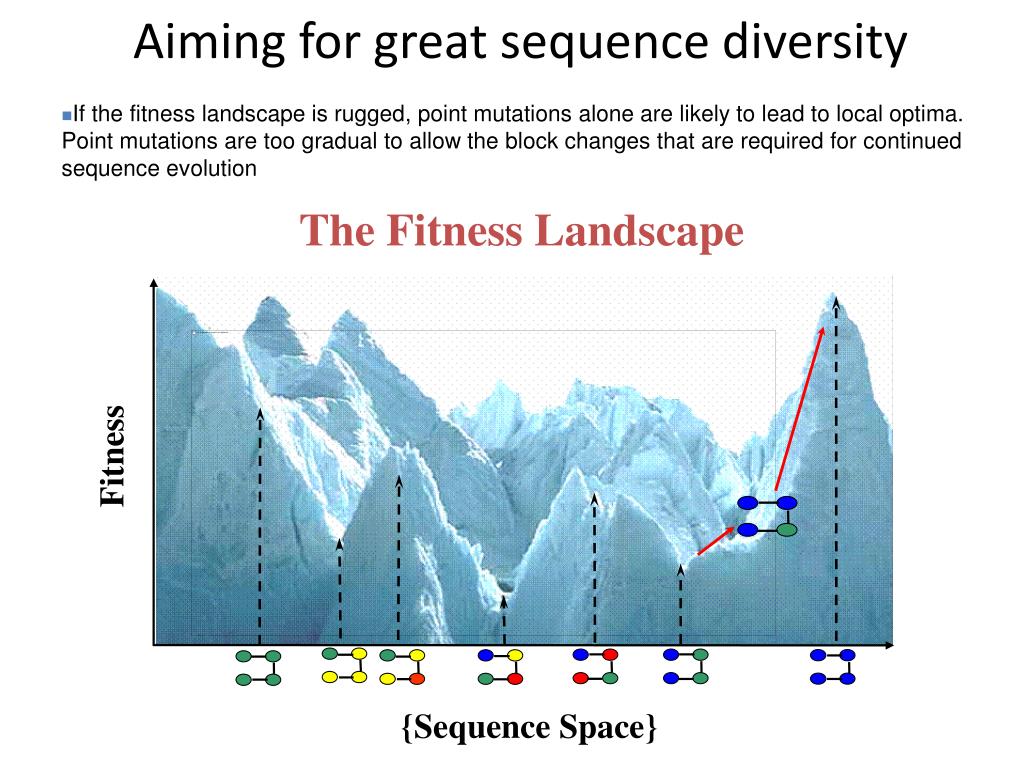 Aiming for great sequence diversity

If the fitness landscape is rugged, point mutations alone are likely to lead to local optima. Point mutations are too gradual to allow the block changes that are required for continued sequence evolution

The Fitness Landscape

Fitness

{Sequence Space}